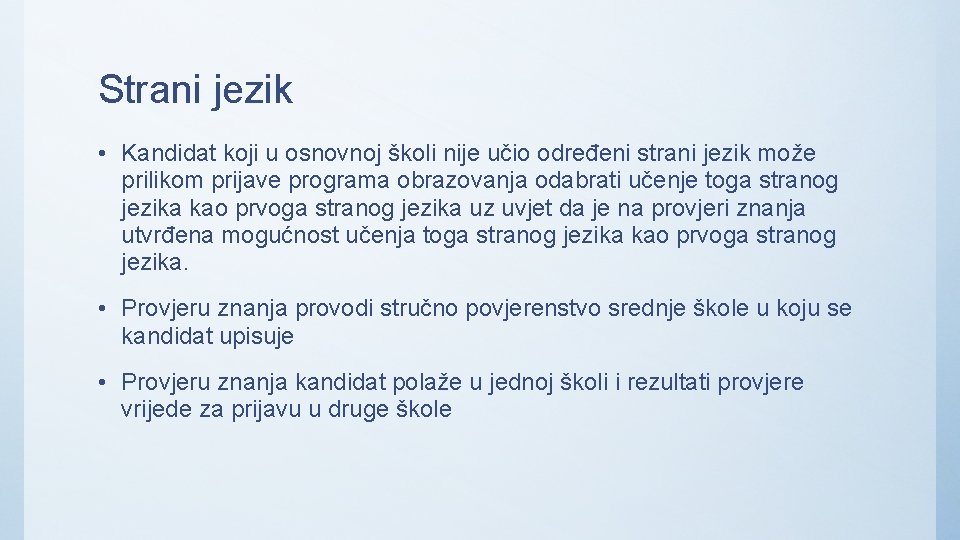 Strani jezik

• Kandidat koji u osnovnoj školi nije učio određeni strani jezik može prilikom prijave programa obrazovanja odabrati učenje toga stranog jezika kao prvoga stranog jezika uz uvjet da je na provjeri znanja utvrđena mogućnost učenja toga stranog jezika kao prvoga stranog jezika.

• Provjeru znanja provodi stručno povjerenstvo srednje škole u koju se kandidat upisuje

• Provjeru znanja kandidat polaže u jednoj školi i rezultati provjere vrijede za prijavu u druge škole